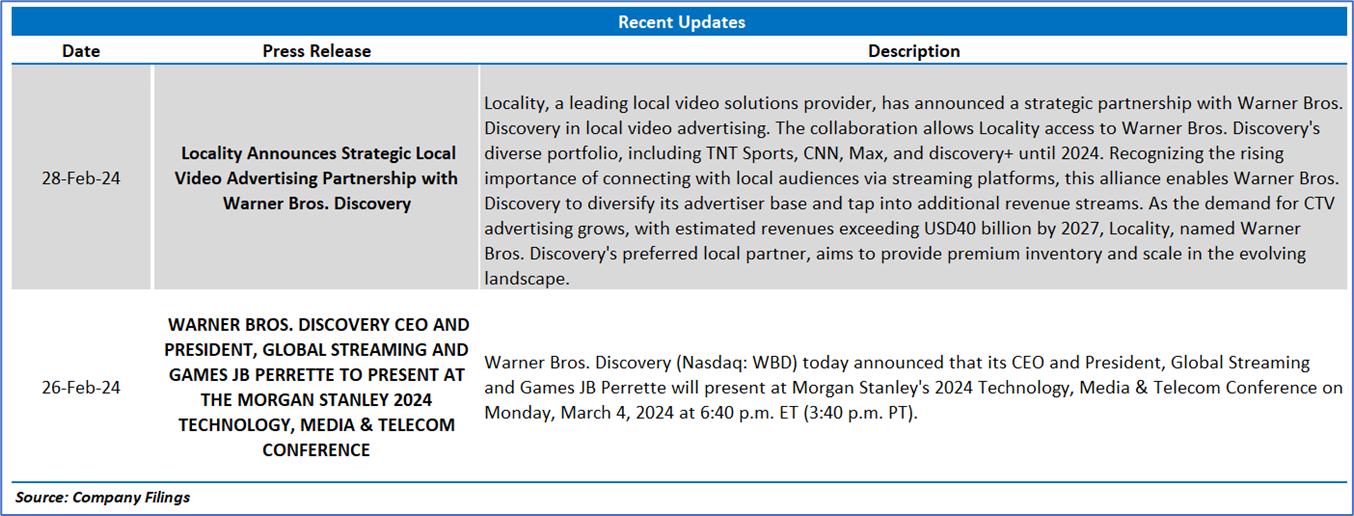 Recent Updates

| Date | Press Release | Description |
|---|---|---|
| 28-Feb-24 | Locality Announces Strategic Local Video Advertising Partnership with Warner Bros. Discovery | Locality, a leading local video solutions provider, has announced a strategic partnership with Warner Bros. Discovery in local video advertising. The collaboration allows Locality access to Warner Bros. Discovery's diverse portfolio, including TNT Sports, CNN, Max, and discovery+ until 2024. Recognizing the rising importance of connecting with local audiences via streaming platforms, this alliance enables Warner Bros. Discovery to diversify its advertiser base and tap into additional revenue streams. As the demand for CTV advertising grows, with estimated revenues exceeding USD40 billion by 2027, Locality, named Warner Bros. Discovery's preferred local partner, aims to provide premium inventory and scale in the evolving landscape. |
| 26-Feb-24 | WARNER BROS. DISCOVERY CEO AND PRESIDENT, GLOBAL STREAMING AND GAMES JB PERRETTE TO PRESENT AT THE MORGAN STANLEY 2024 TECHNOLOGY, MEDIA & TELECOM CONFERENCE | Warner Bros. Discovery (Nasdaq: WBD) today announced that its CEO and President, Global Streaming and Games JB Perrette will present at Morgan Stanley's 2024 Technology, Media & Telecom Conference on Monday, March 4, 2024 at 6:40 p.m. ET (3:40 p.m. PT). |

Source: Company Filings